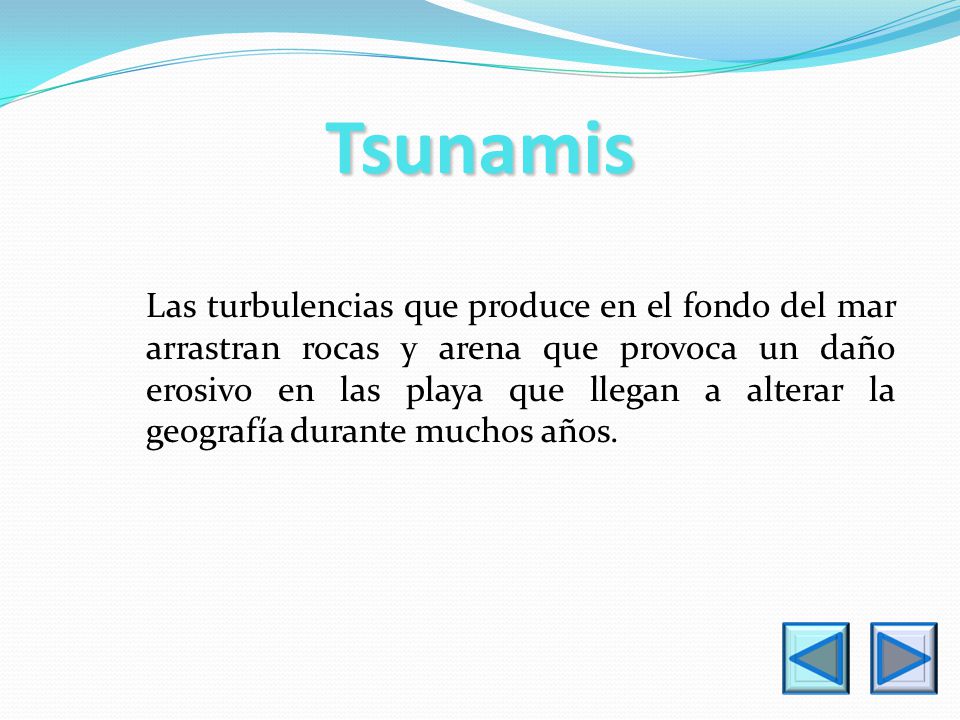 Tsunamis

Las turbulencias que produce en el fondo del mar arrastran rocas y arena que provoca un daño erosivo en las playa que llegan a alterar la geografía durante muchos años.